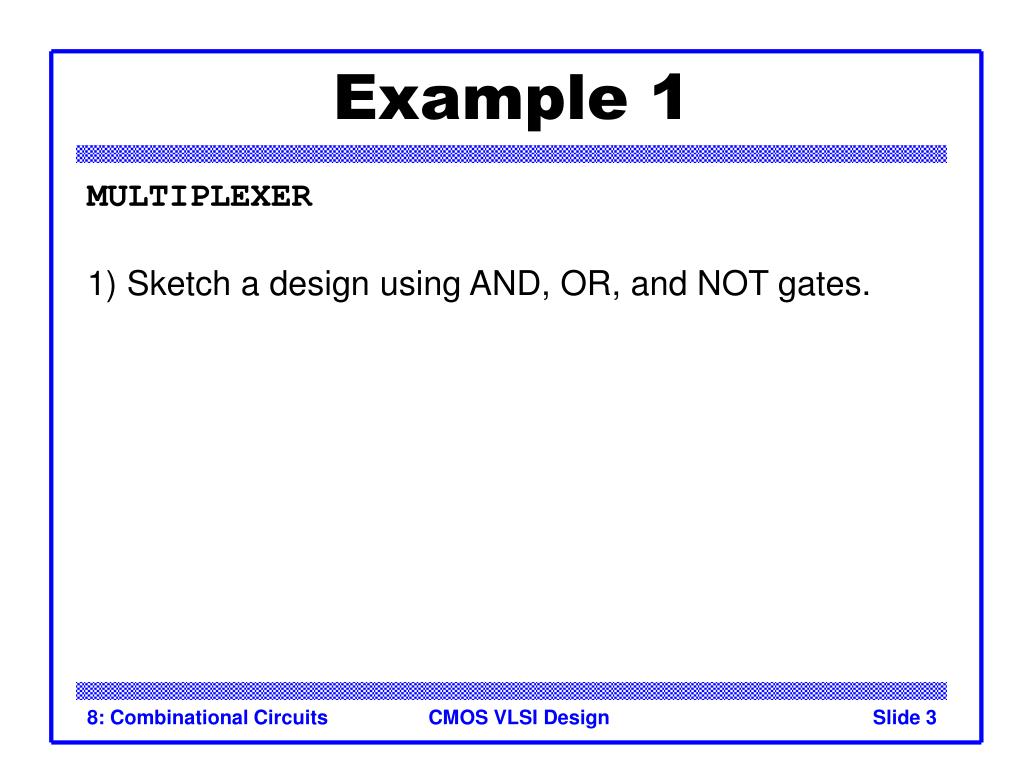 Example 1

MULTIPLEXER

1) Sketch a design using AND, OR, and NOT gates.

8: Combinational Circuits CMOS VLSI Design Slide 3